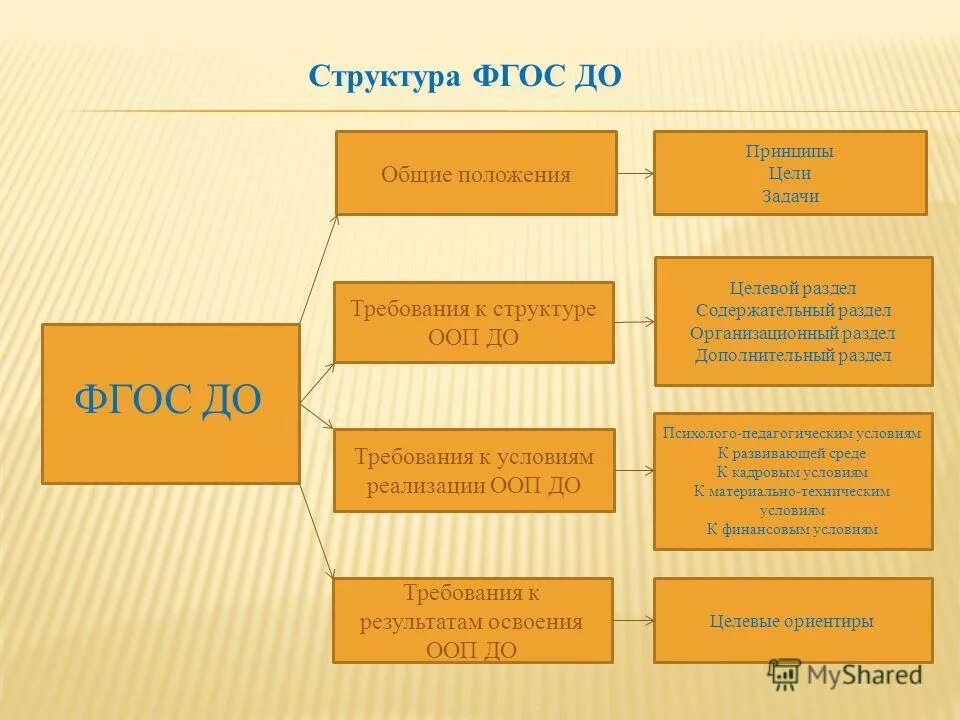 Структура ФГОС ДО

ФГОС ДО

Общие положения

Принципы
Цели
Задачи

Требования к структуре ООП ДО

Целевой раздел
Содержательный раздел
Организационный раздел
Дополнительный раздел

Требования к условиям реализации ООП ДО

Психолого-педагогическим условиям
К развивающей среде
К кадровым условиям
К материально-техническим условиям
К финансовым условиям

Требования к результатам освоения ООП ДО

Целевые ориентиры

MyShared